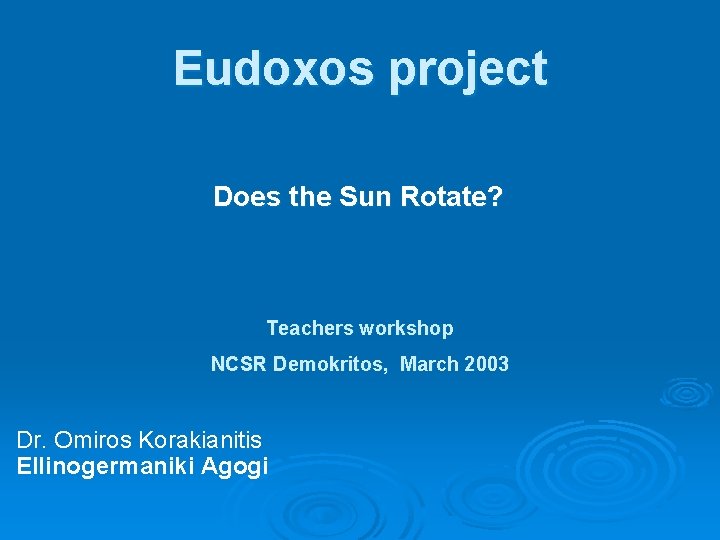 Eudoxos project

Does the Sun Rotate?

Teachers workshop

NCSR Demokritos, March 2003

Dr. Omiros Korakianitis
Ellinogermaniki Agogi